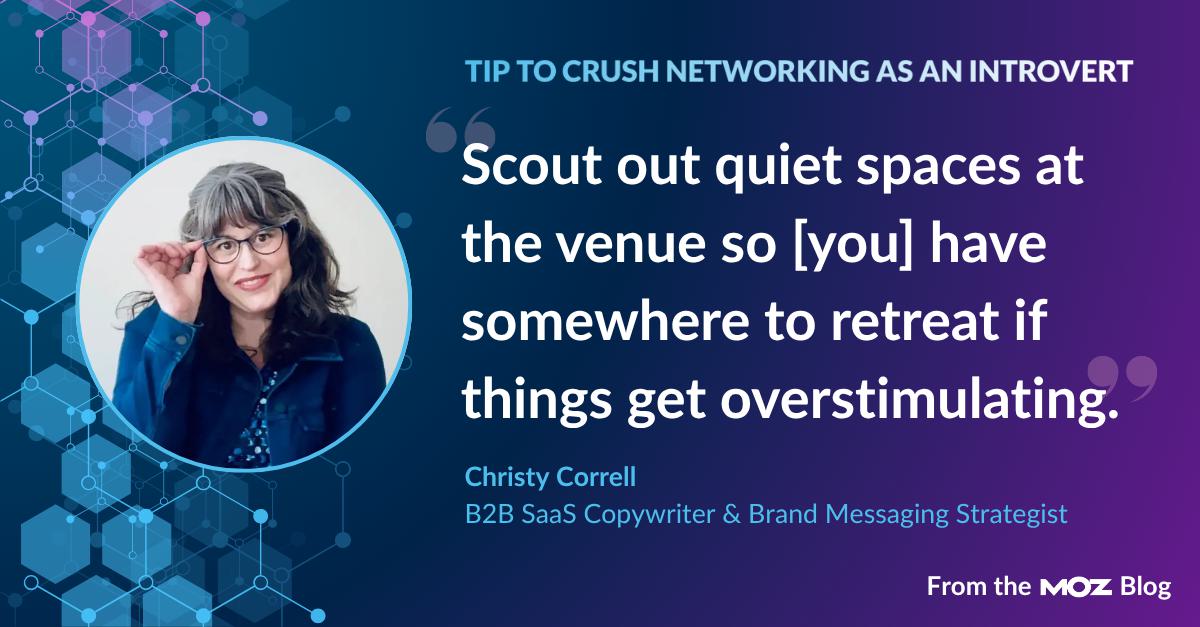 TIP TO CRUSH NETWORKING AS AN INTROVERT

“Scout out quiet spaces at the venue so [you] have somewhere to retreat if things get overstimulating.”

Christy Correll
B2B SaaS Copywriter & Brand Messaging Strategist

From the MOZ Blog